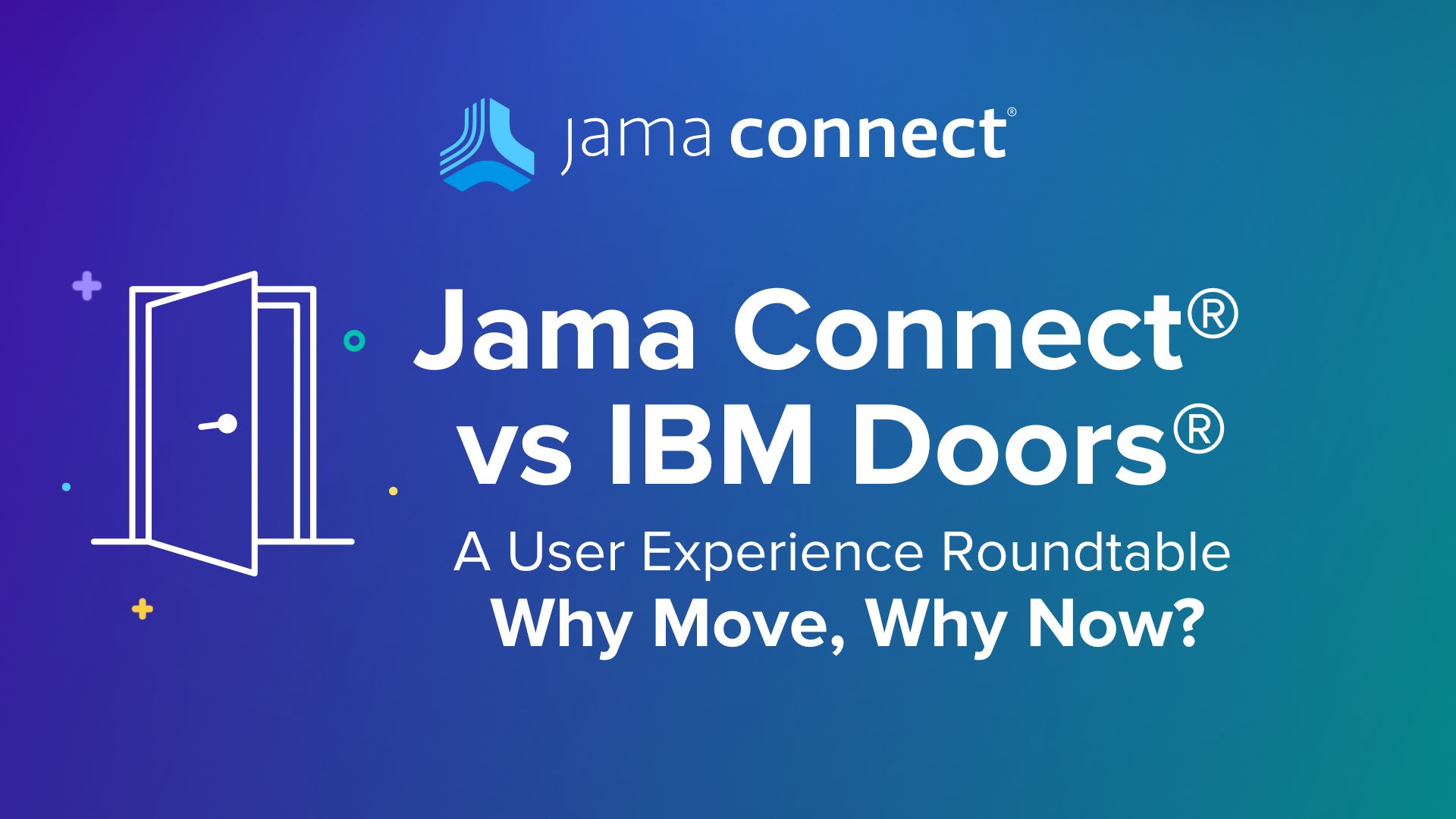 jama connect®

Jama Connect® vs IBM Doors®

A User Experience Roundtable

Why Move, Why Now?